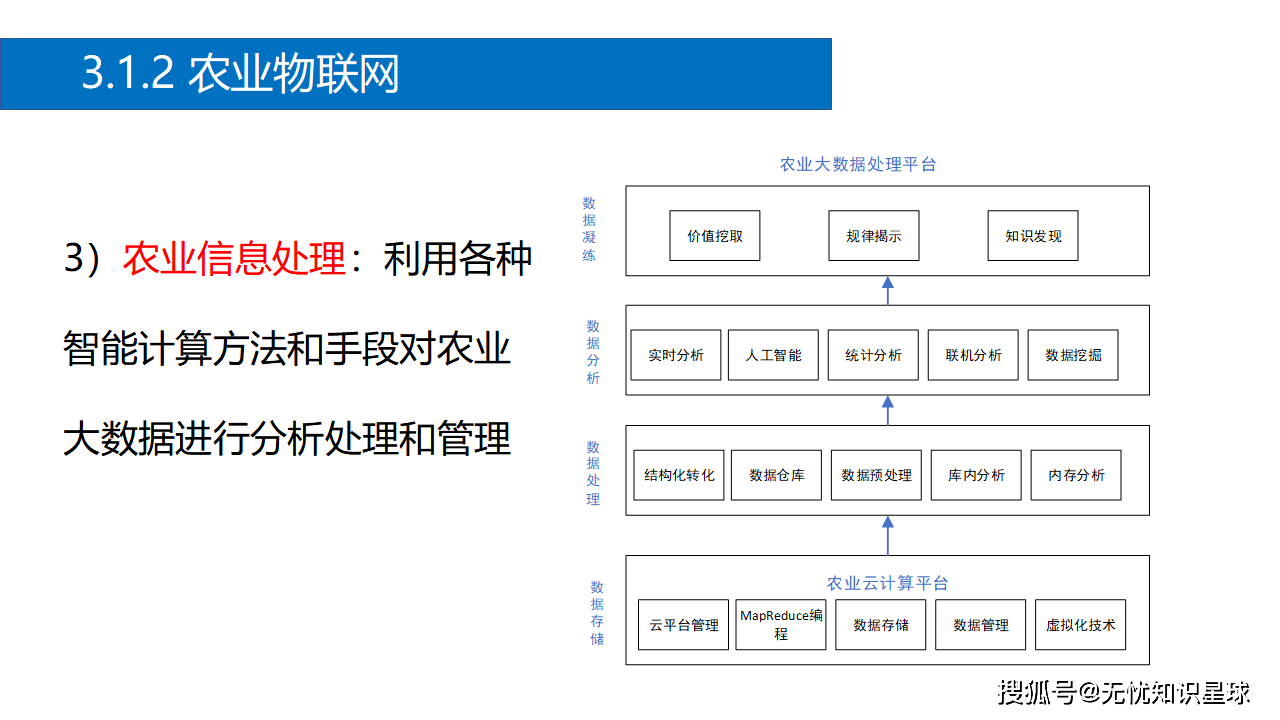 3.1.2 农业物联网

3）农业信息处理：利用各种智能计算方法和手段对农业大数据进行分析处理和管理

农业大数据处理平台

数据凝练

价值挖取

规律揭示

知识发现

数据分析

实时分析

人工智能

统计分析

联机分析

数据挖掘

数据处理

结构化转化

数据仓库

数据预处理

库内分析

内存分析

数据存储

农业云计算平台

云平台管理

MapReduce编程

数据存储

数据管理

虚拟化技术

搜狐号@无忧知识星球